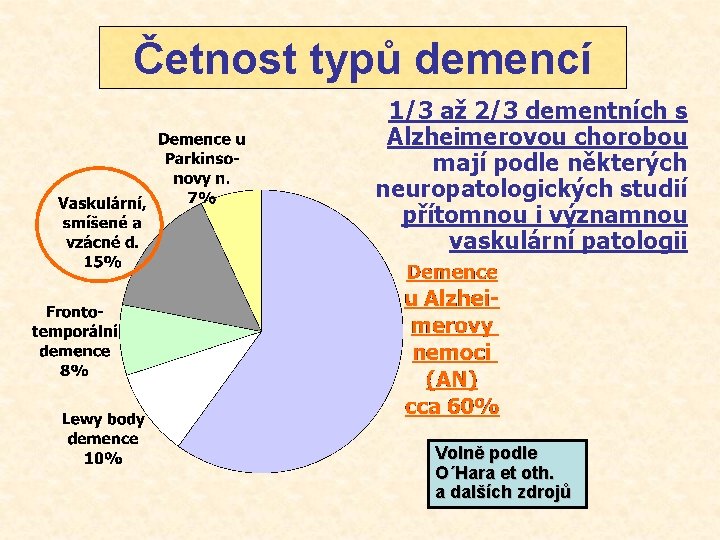 Četnost typů demencí

1/3 až 2/3 dementních s Alzheimerovou chorobou mají podle některých neuropatologických studií přítomnou i významnou vaskulární patologii

Demence u Parkinsonovy n. 7%

Vaskulární, smíšené a vzácné d. 15%

Frontotemporální demence 8%

Lewy body demence 10%

Demence u Alzheimerovy nemoci (AN) cca 60%

Volně podle O´Hara et oth. a dalších zdrojů